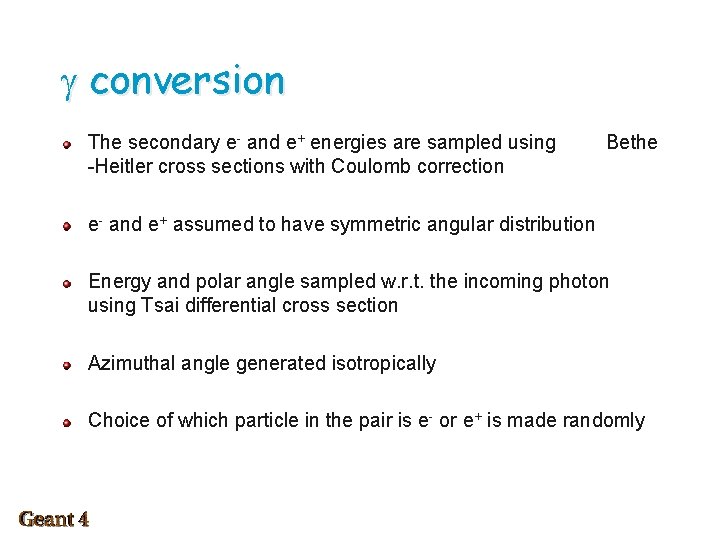 $\gamma$ conversion

The secondary $e^-$ and $e^+$ energies are sampled using Bethe -Heitler cross sections with Coulomb correction

$e^-$ and $e^+$ assumed to have symmetric angular distribution

Energy and polar angle sampled w.r.t. the incoming photon using Tsai differential cross section

Azimuthal angle generated isotropically

Choice of which particle in the pair is $e^-$ or $e^+$ is made randomly

Geant 4